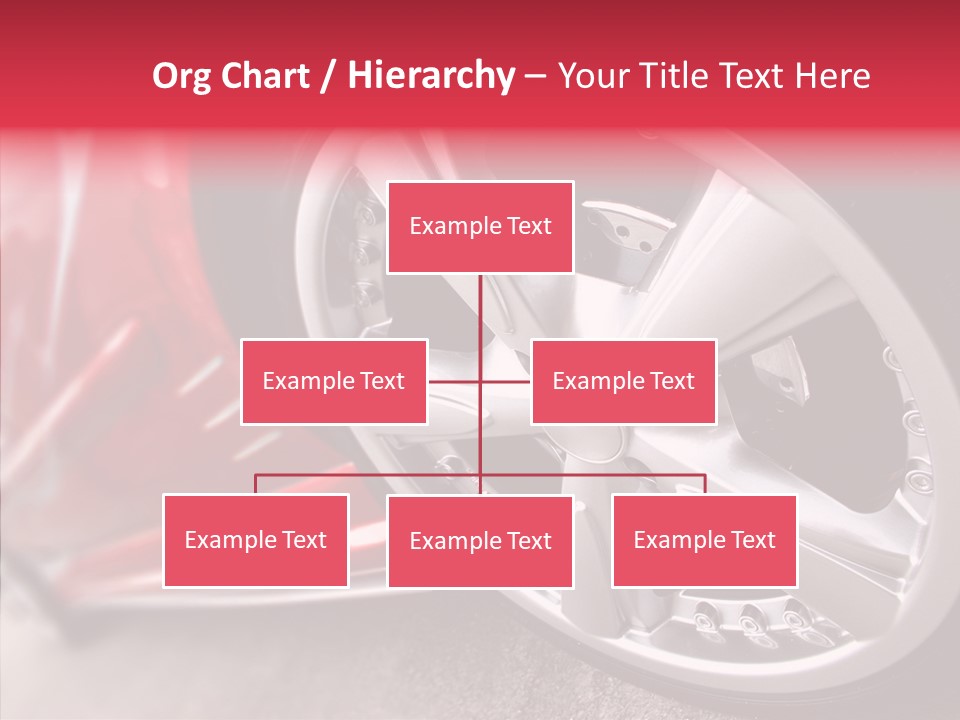 Org Chart / Hierarchy – Your Title Text Here

Example Text

Example Text

Example Text

Example Text

Example Text

Example Text